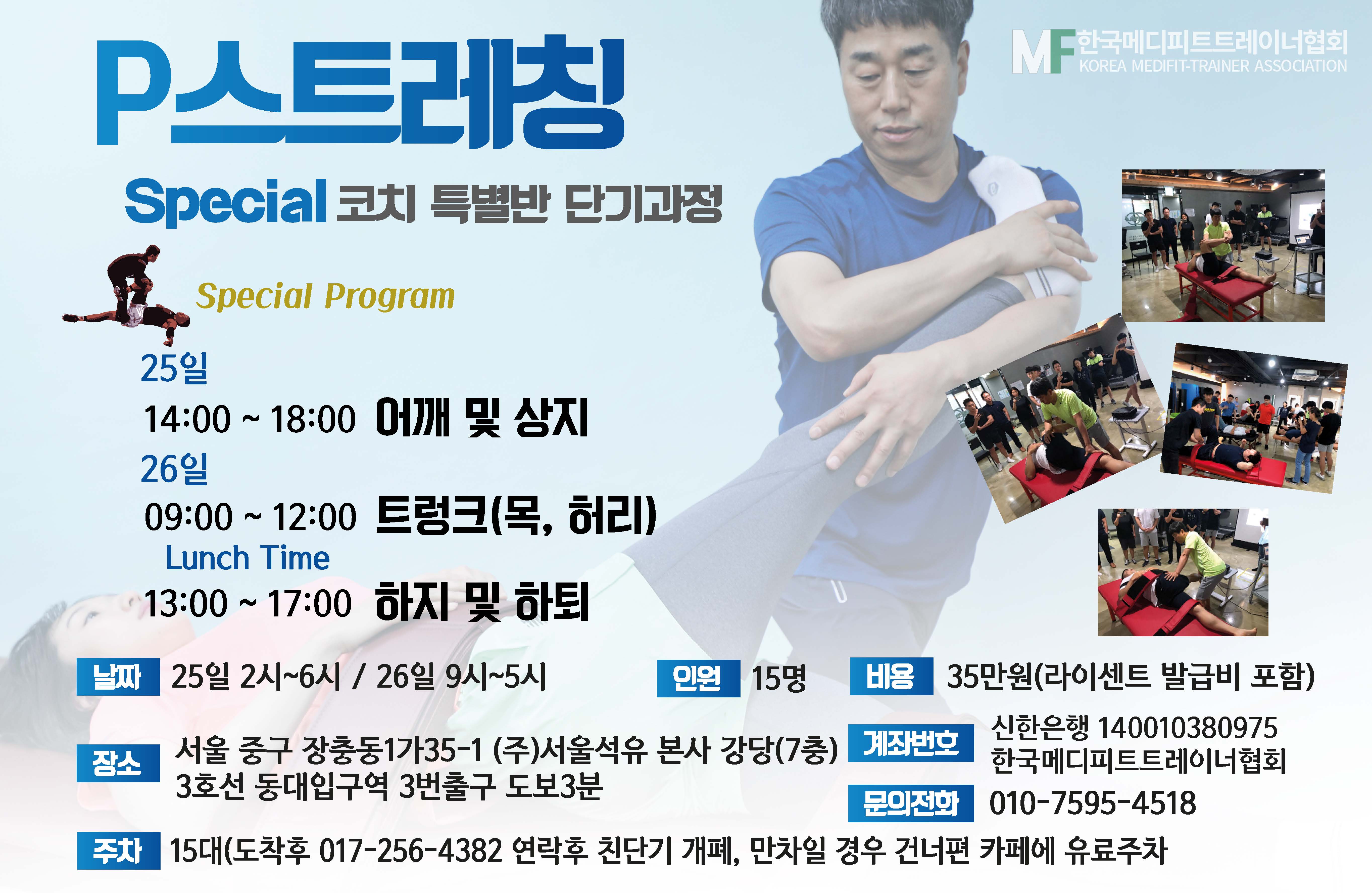 MF 한국메디피트트레이너협회
KOREA MEDIFIT-TRAINER ASSOCIATION

P스트레칭

Special 코치 특별반 단기과정

Special Program

25일
14:00 ~ 18:00 어깨 및 상지
26일
09:00 ~ 12:00 트렁크(목, 허리)
Lunch Time
13:00 ~ 17:00 하지 및 하퇴

날짜 25일 2시~6시 / 26일 9시~5시

인원 15명

비용 35만원(라이센트 발급비 포함)

장소 서울 중구 장충동1가35-1 (주)서울석유 본사 강당(7층)
3호선 동대입구역 3번출구 도보3분

계좌번호 신한은행 140010380975
한국메디피트트레이너협회

문의전화 010-7595-4518

주차 15대(도착후 017-256-4382 연락후 친단기 개폐, 만차일 경우 건너편 카페에 유료주차